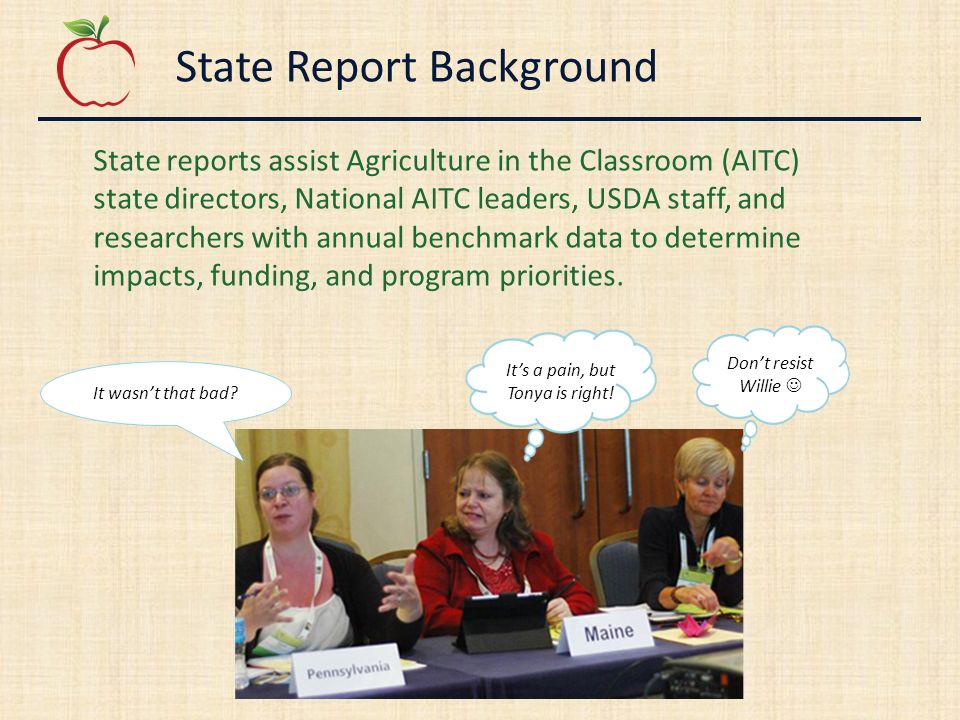 State Report Background

State reports assist Agriculture in the Classroom (AITC) state directors, National AITC leaders, USDA staff, and researchers with annual benchmark data to determine impacts, funding, and program priorities.

It wasn't that bad?

It's a pain, but Tonya is right!

Don't resist Willie ☺

Pennsylvania

Maine